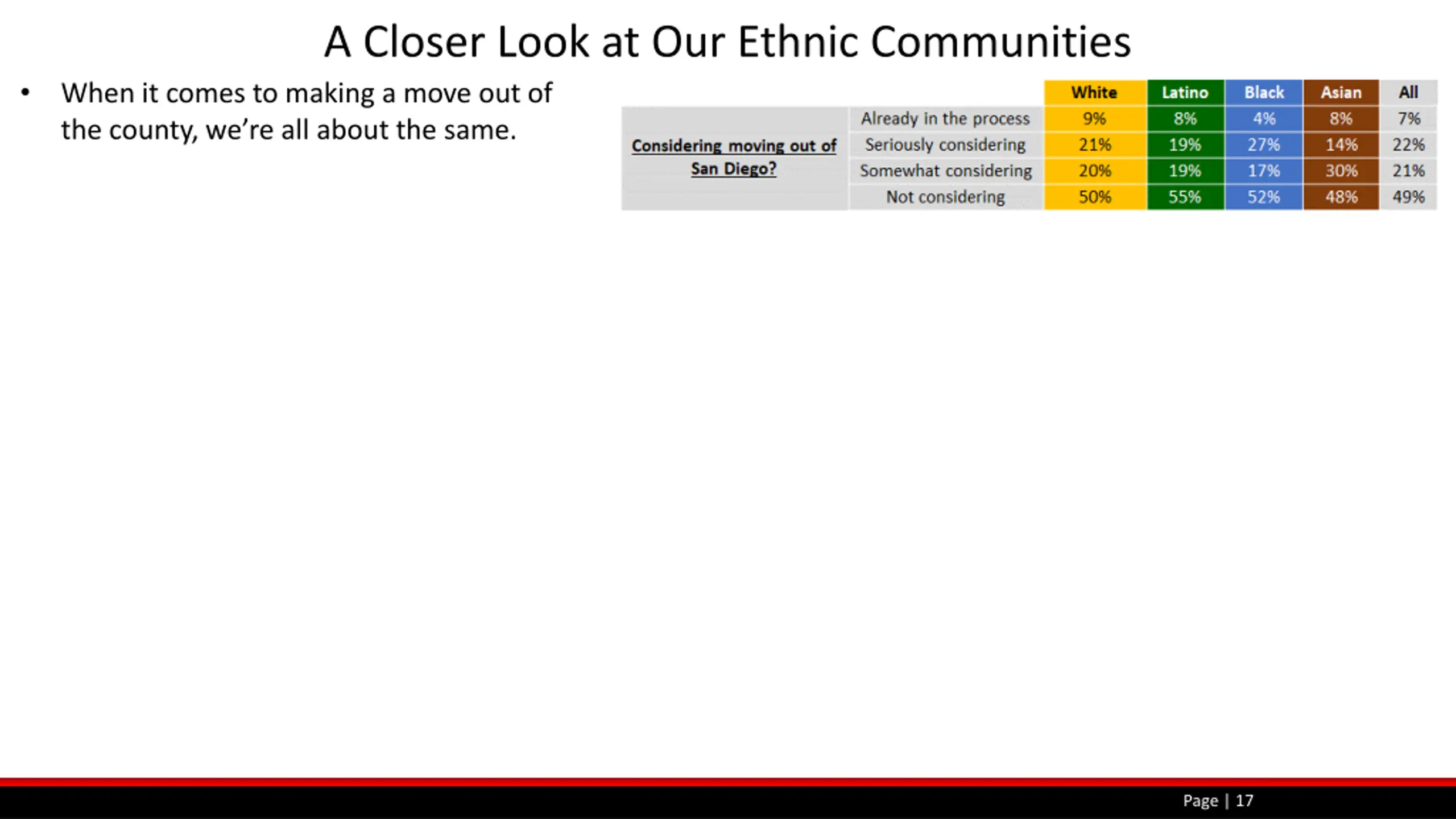 A Closer Look at Our Ethnic Communities

• When it comes to making a move out of the county, we're all about the same.

| | | White | Latino | Black | Asian | All |
|---|---|---|---|---|---|---|
| Considering moving out of San Diego? | Already in the process | 9% | 8% | 4% | 8% | 7% |
| | Seriously considering | 21% | 19% | 27% | 14% | 22% |
| | Somewhat considering | 20% | 19% | 17% | 30% | 21% |
| | Not considering | 50% | 55% | 52% | 48% | 49% |

Page | 17